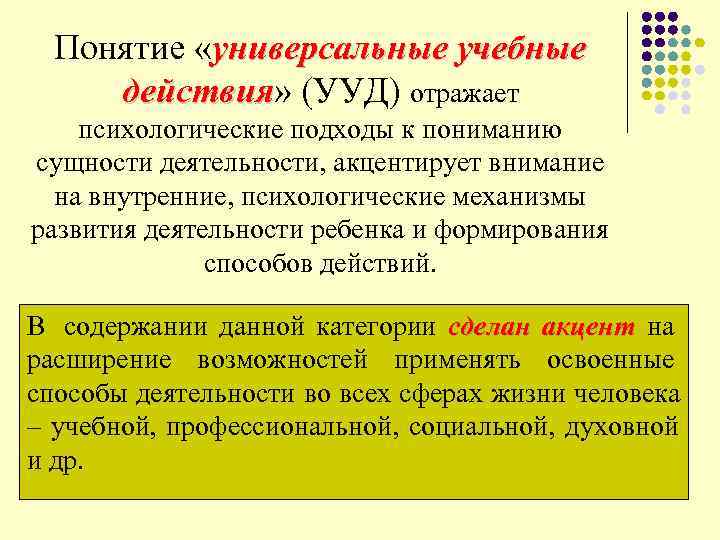 Понятие «универсальные учебные действия» (УУД) отражает психологические подходы к пониманию сущности деятельности, акцентирует внимание на внутренние, психологические механизмы развития деятельности ребенка и формирования способов действий.

В содержании данной категории сделан акцент на расширение возможностей применять освоенные способы деятельности во всех сферах жизни человека – учебной, профессиональной, социальной, духовной и др.